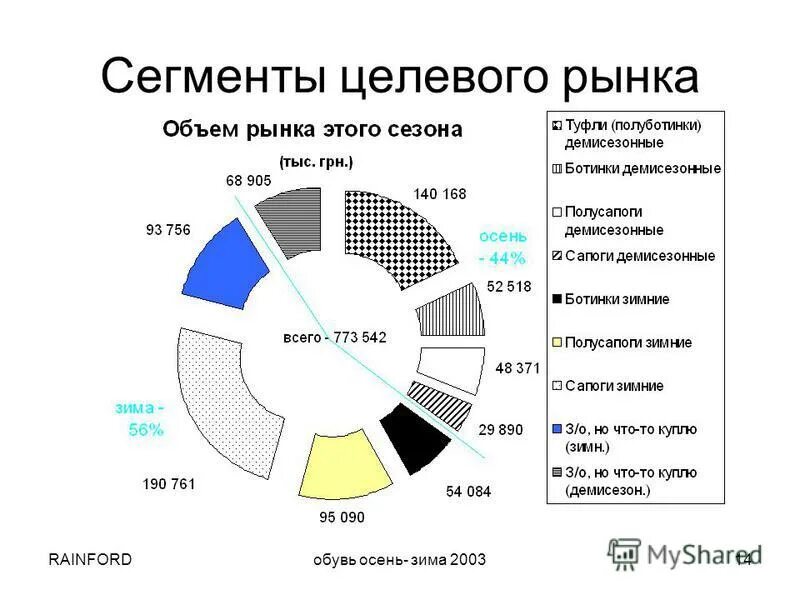 Сегменты целевого рынка

Объем рынка этого сезона

(тыс. грн.)

68 905

140 168

93 756

осень - 44%

52 518

всего - 773 542

48 371

зима - 56%

29 890

190 761

54 084

95 090

Туфли (полуботинки) демисезонные
Ботинки демисезонные
Полусапоги демисезонные
Сапоги демисезонные
Ботинки зимние
Полусапоги зимние
Сапоги зимние
З/о, но что-то куплю (зимн.)
З/о, но что-то куплю (демисезон.)

RAINFORD

обувь осень- зима 2003

MyShared

14